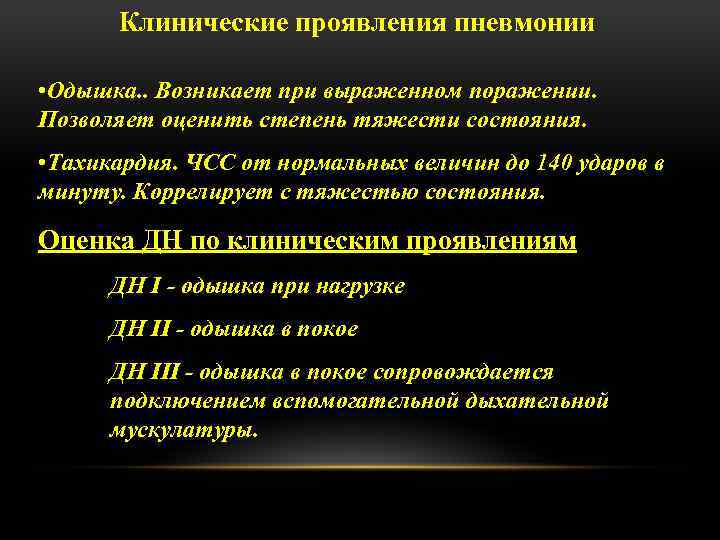 Клинические проявления пневмонии

•Одышка.. Возникает при выраженном поражении. Позволяет оценить степень тяжести состояния.

•Тахикардия. ЧСС от нормальных величин до 140 ударов в минуту. Коррелирует с тяжестью состояния.

Оценка ДН по клиническим проявлениям

ДН I - одышка при нагрузке

ДН II - одышка в покое

ДН III - одышка в покое сопровождается подключением вспомогательной дыхательной мускулатуры.